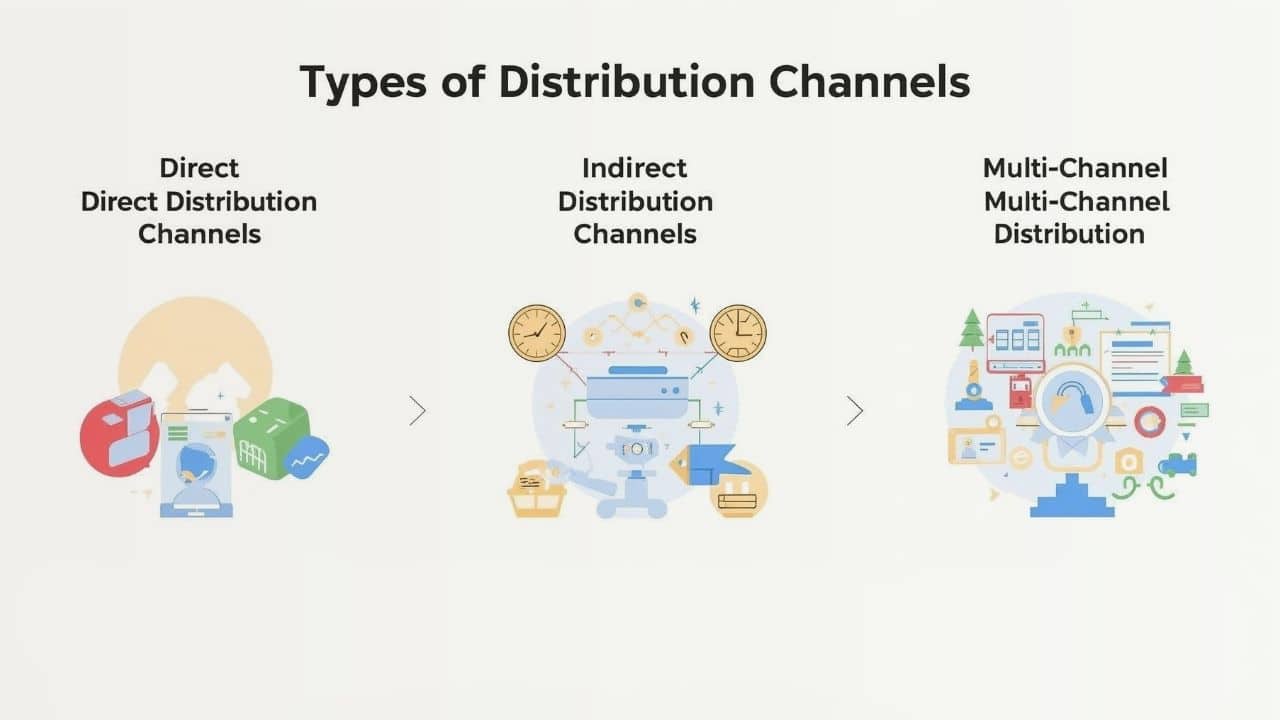 Types of Distribution Channels

Direct
Direct Distribution
Channels

Indirect
Distribution
Channels

Multi-Channel
Multi-Channel
Distribution